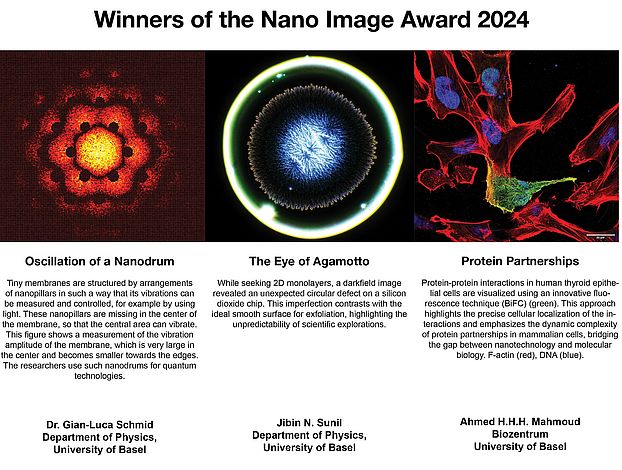 Winners of the Nano Image Award 2024

Oscillation of a Nanodrum

Tiny membranes are structured by arrangements of nanopillars in such a way that its vibrations can be measured and controlled, for example by using light. These nanopillars are missing in the center of the membrane, so that the central area can vibrate. This figure shows a measurement of the vibration amplitude of the membrane, which is very large in the center and becomes smaller towards the edges. The researchers use such nanodrums for quantum technologies.

Dr. Gian-Luca Schmid
Department of Physics,
University of Basel

The Eye of Agamotto

While seeking 2D monolayers, a darkfield image revealed an unexpected circular defect on a silicon dioxide chip. This imperfection contrasts with the ideal smooth surface for exfoliation, highlighting the unpredictability of scientific explorations.

Jibin N. Sunil
Department of Physics,
University of Basel

Protein Partnerships

Protein-protein interactions in human thyroid epithelial cells are visualized using an innovative fluorescence technique (BiFC) (green). This approach highlights the precise cellular localization of the interactions and emphasizes the dynamic complexity of protein partnerships in mammalian cells, bridging the gap between nanotechnology and molecular biology. F-actin (red), DNA (blue).

Ahmed H.H.H. Mahmoud
Biozentrum
University of Basel